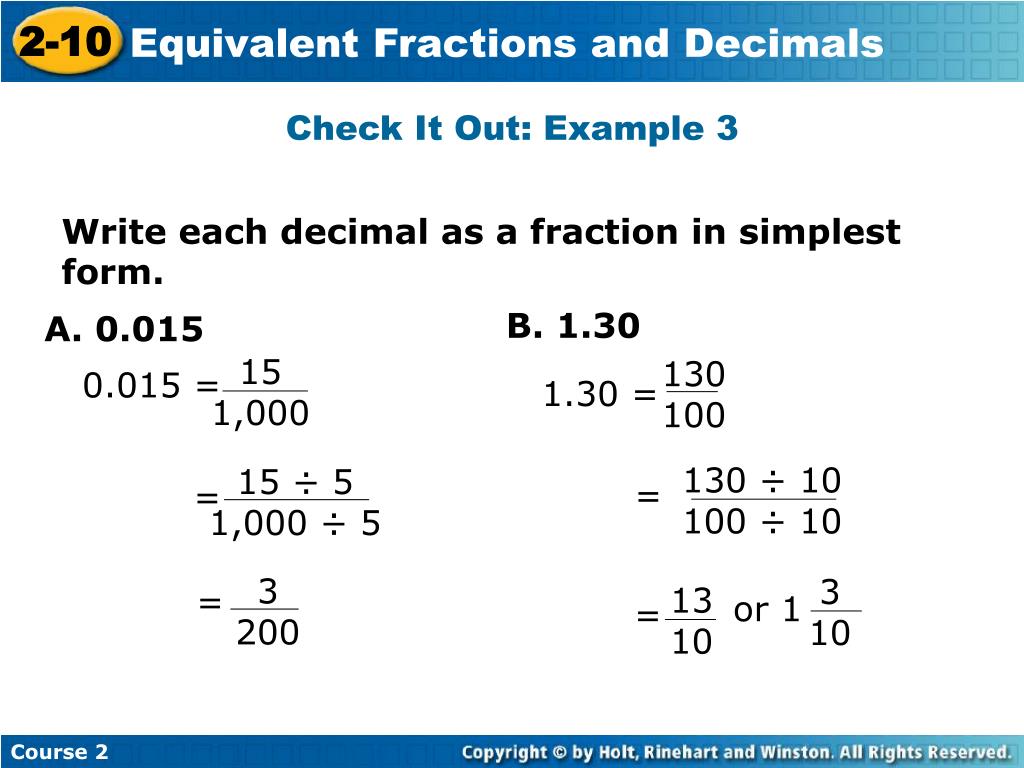 2-10 Equivalent Fractions and Decimals

Check It Out: Example 3

Write each decimal as a fraction in simplest form.

A. 0.015

$0.015 = \frac{15}{1,000}$

$= \frac{15 \div 5}{1,000 \div 5}$

$= \frac{3}{200}$

B. 1.30

$1.30 = \frac{130}{100}$

$= \frac{130 \div 10}{100 \div 10}$

$= \frac{13}{10}$ or $1\frac{3}{10}$

Course 2

Copyright © by Holt, Rinehart and Winston. All Rights Reserved.